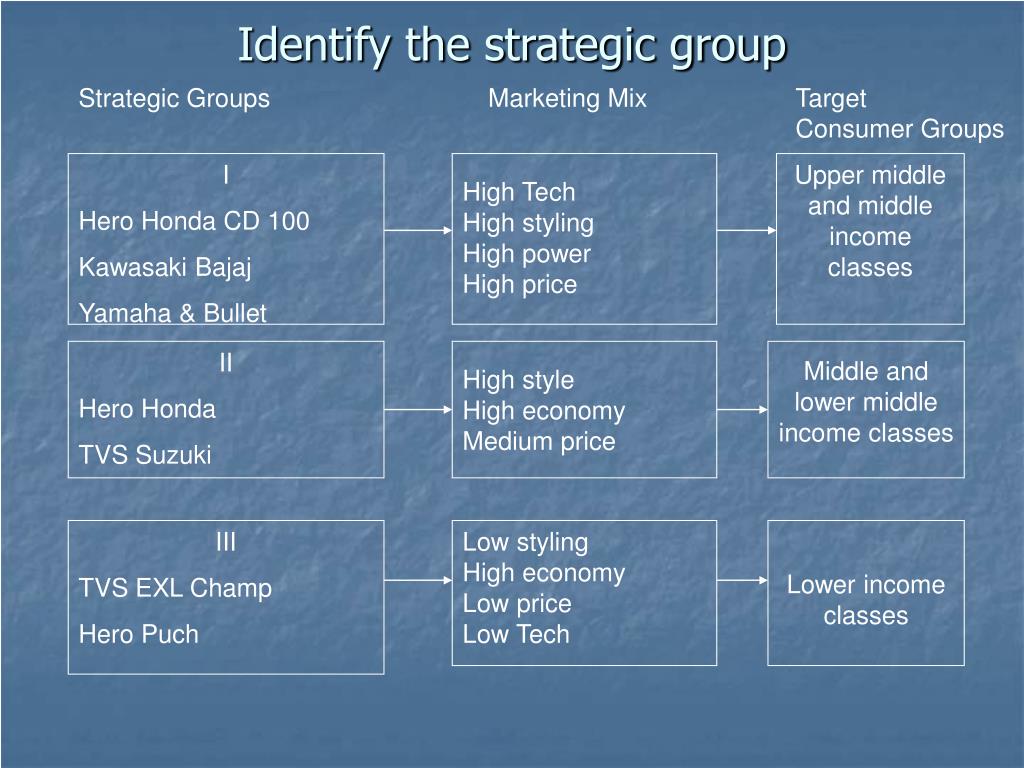 Identify the strategic group

Strategic Groups

Marketing Mix

Target Consumer Groups

I

Hero Honda CD 100

Kawasaki Bajaj

Yamaha & Bullet

High Tech
High styling
High power
High price

Upper middle and middle income classes

II

Hero Honda

TVS Suzuki

High style
High economy
Medium price

Middle and lower middle income classes

III

TVS EXL Champ

Hero Puch

Low styling
High economy
Low price
Low Tech

Lower income classes